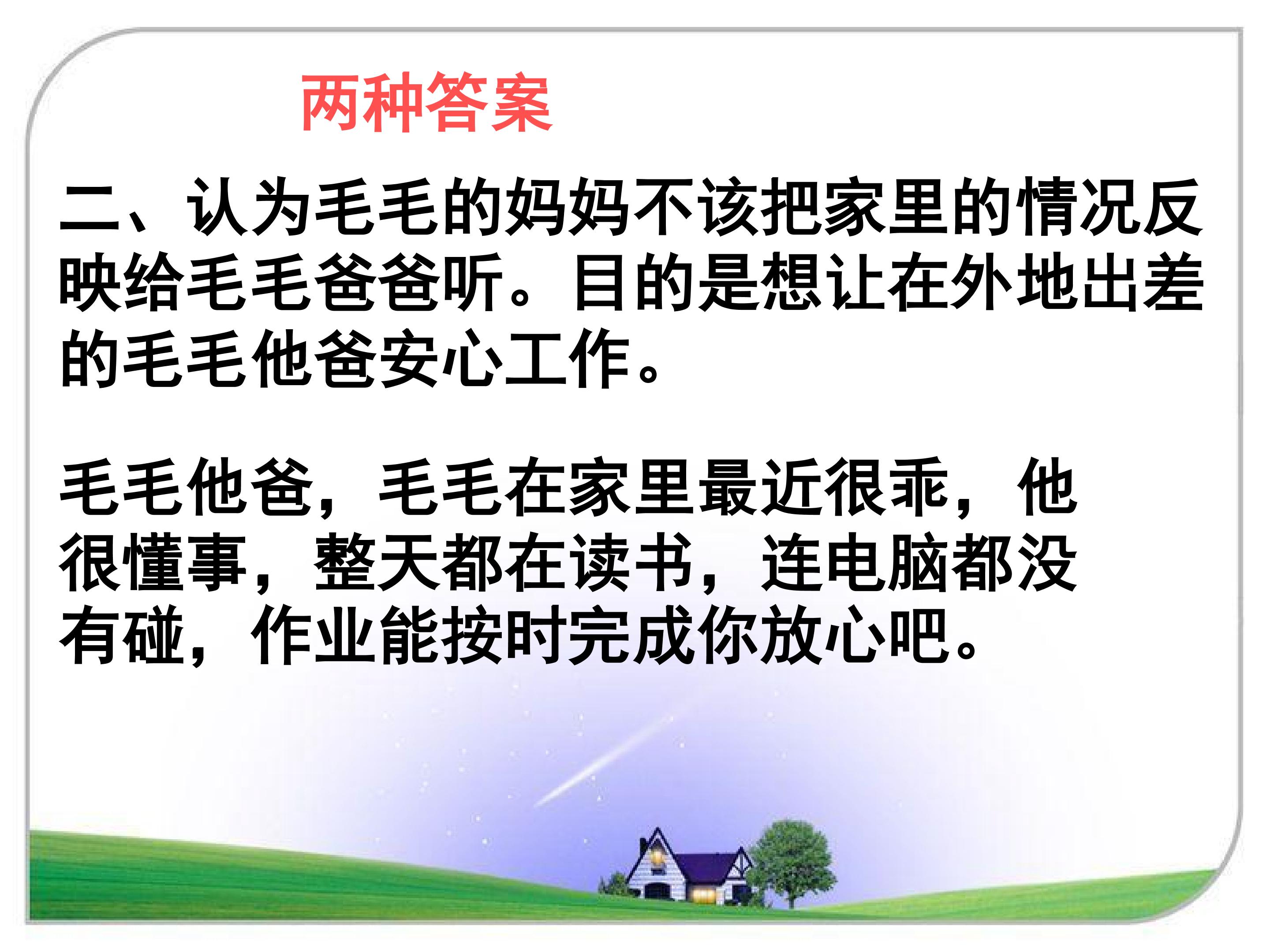 两种答案

二、认为毛毛的妈妈不该把家里的情况反映给毛毛爸爸听。目的是想让在外地出差的毛毛他爸安心工作。

毛毛他爸，毛毛在家里最近很乖，他很懂事，整天都在读书，连电脑都没有碰，作业能按时完成你放心吧。